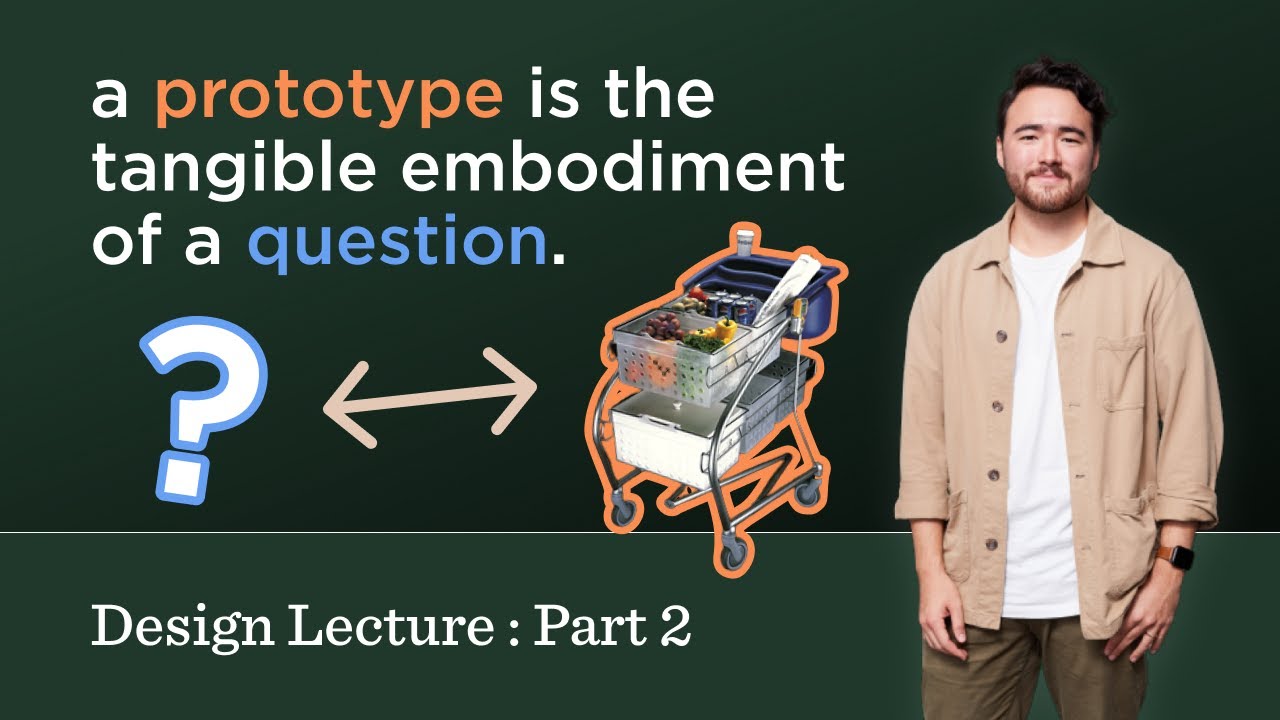 a prototype is the tangible embodiment of a question.

?

Design Lecture : Part 2